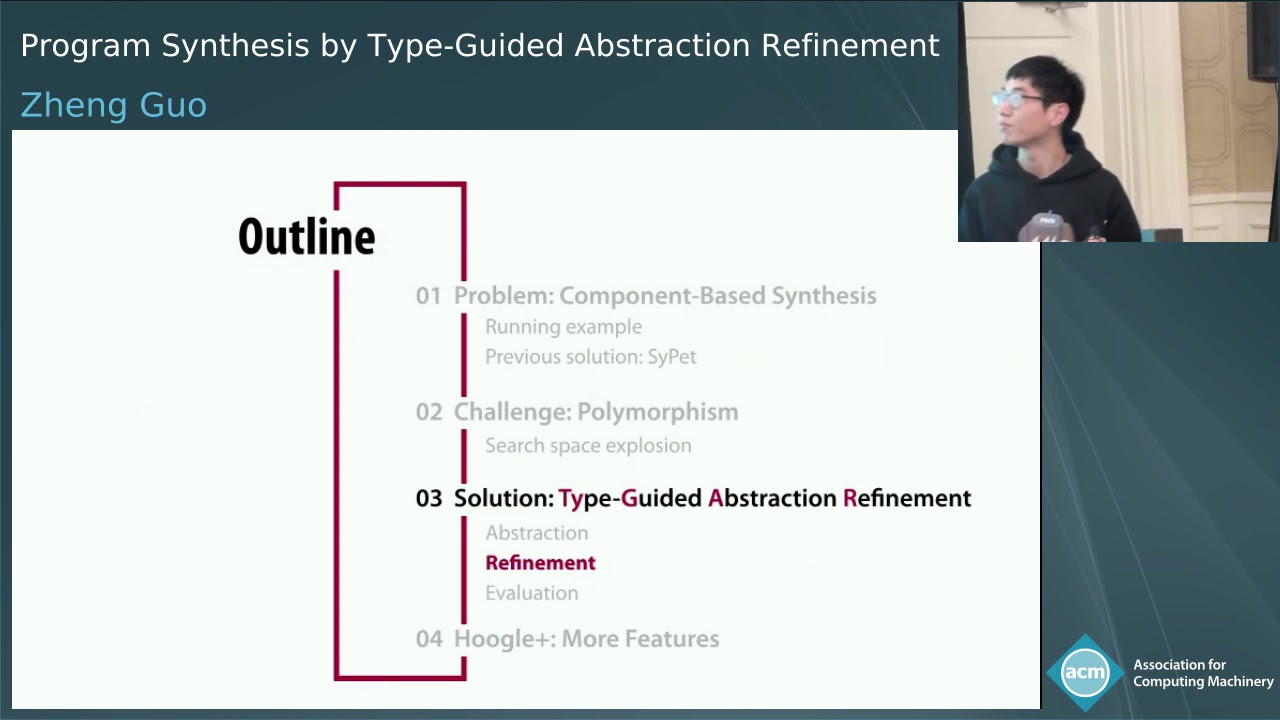 Program Synthesis by Type-Guided Abstraction Refinement
Zheng Guo

Outline

01 Problem: Component-Based Synthesis
Running example
Previous solution: SyPet

02 Challenge: Polymorphism
Search space explosion

03 Solution: Type-Guided Abstraction Refinement
Abstraction
Refinement
Evaluation

04 Hoogle+: More Features

acm Association for Computing Machinery